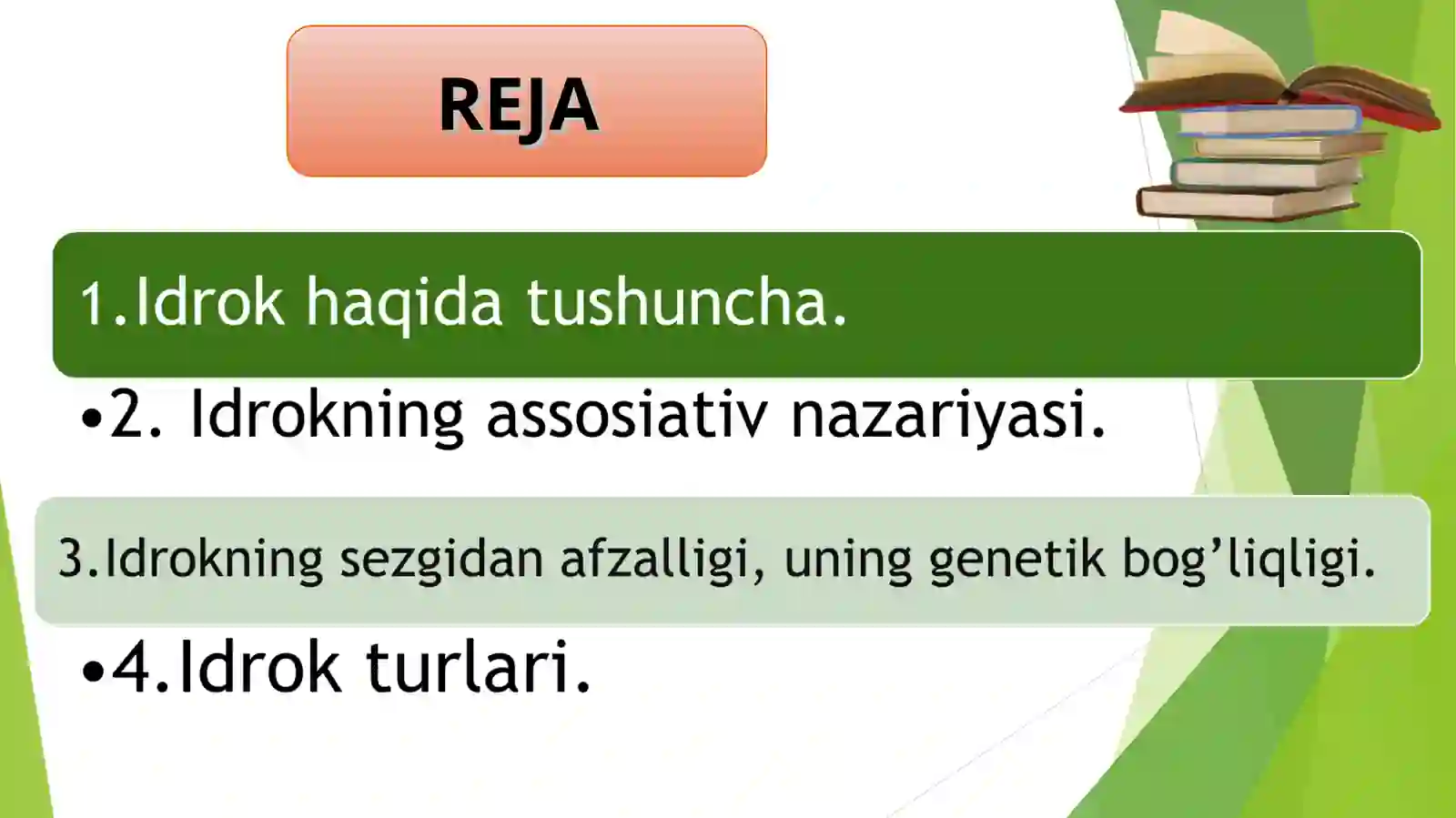 REJA

1.Idrok haqida tushuncha.

•2. Idrokning assosiativ nazariyasi.

3.Idrokning sezgidan afzalligi, uning genetik bog’liqligi.

•4.Idrok turlari.